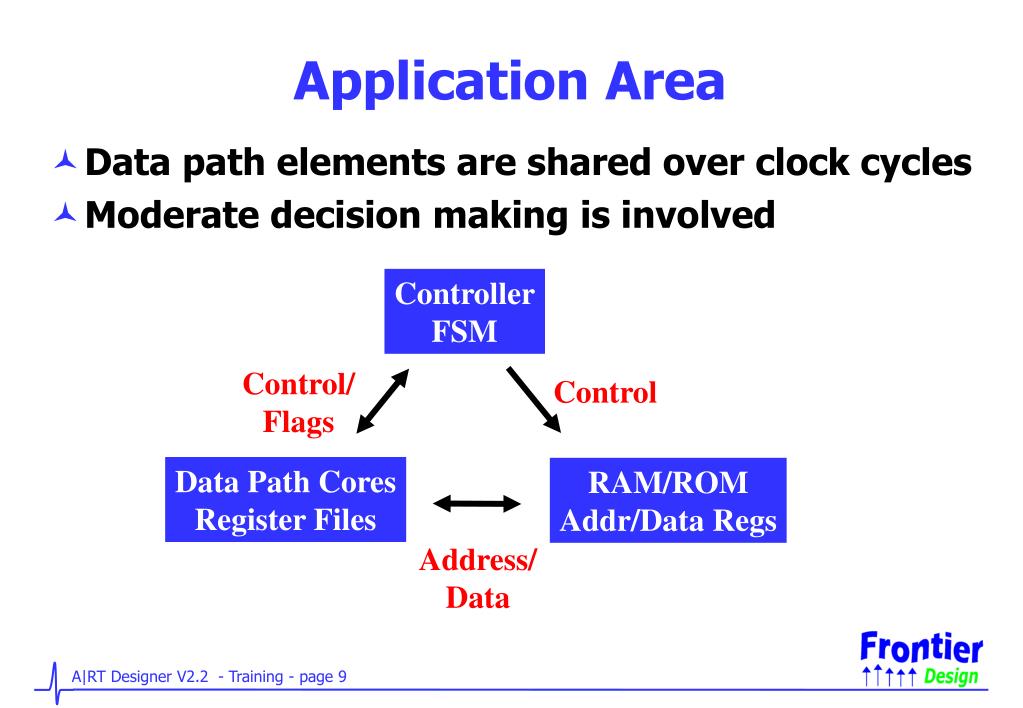 Application Area

Data path elements are shared over clock cycles

Moderate decision making is involved

Controller FSM

Control/ Flags

Control

Data Path Cores Register Files

RAM/ROM Addr/Data Regs

Address/ Data

A|RT Designer V2.2 - Training - page 9

Frontier Design